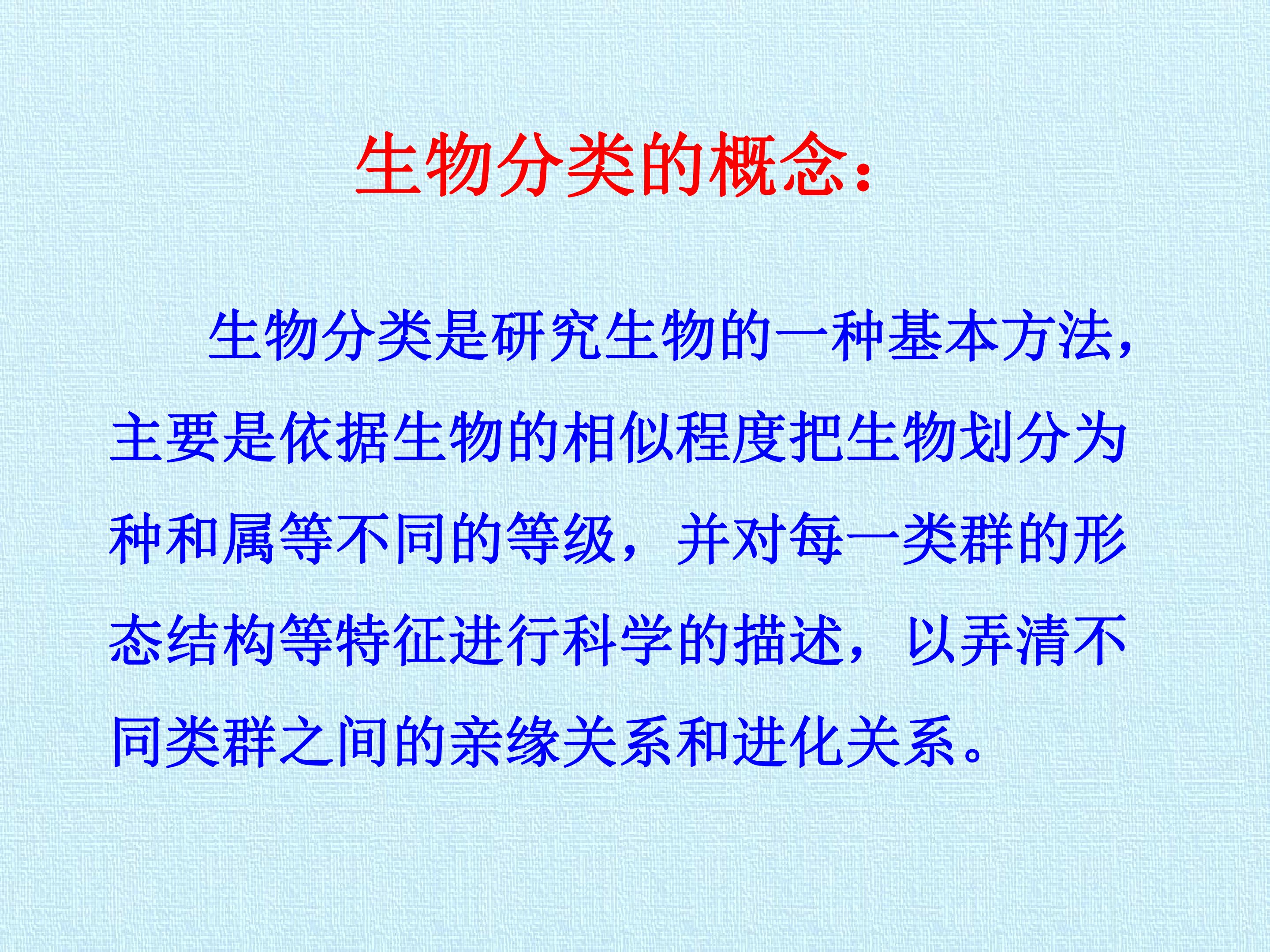 生物分类的概念：

生物分类是研究生物的一种基本方法，主要是依据生物的相似程度把生物划分为种和属等不同的等级，并对每一类群的形态结构等特征进行科学的描述，以弄清不同类群之间的亲缘关系和进化关系。